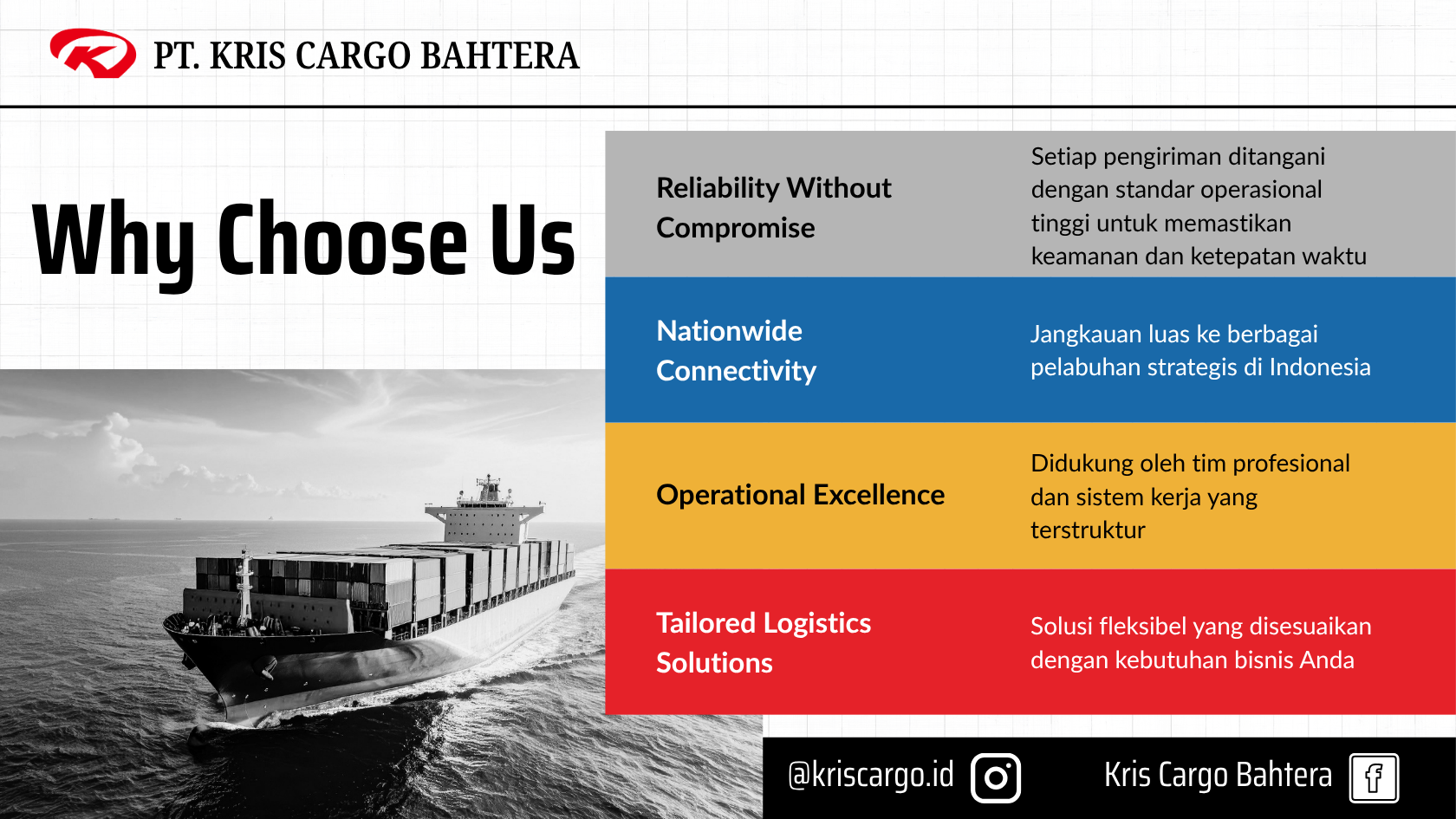 PT. KRIS CARGO BAHTERA

Why Choose Us

| Reliability Without Compromise | Setiap pengiriman ditangani dengan standar operasional tinggi untuk memastikan keamanan dan ketepatan waktu |
|---|---|
| Nationwide Connectivity | Jangkauan luas ke berbagai pelabuhan strategis di Indonesia |
| Operational Excellence | Didukung oleh tim profesional dan sistem kerja yang terstruktur |
| Tailored Logistics Solutions | Solusi fleksibel yang disesuaikan dengan kebutuhan bisnis Anda |

@kriscargo.id

Kris Cargo Bahtera